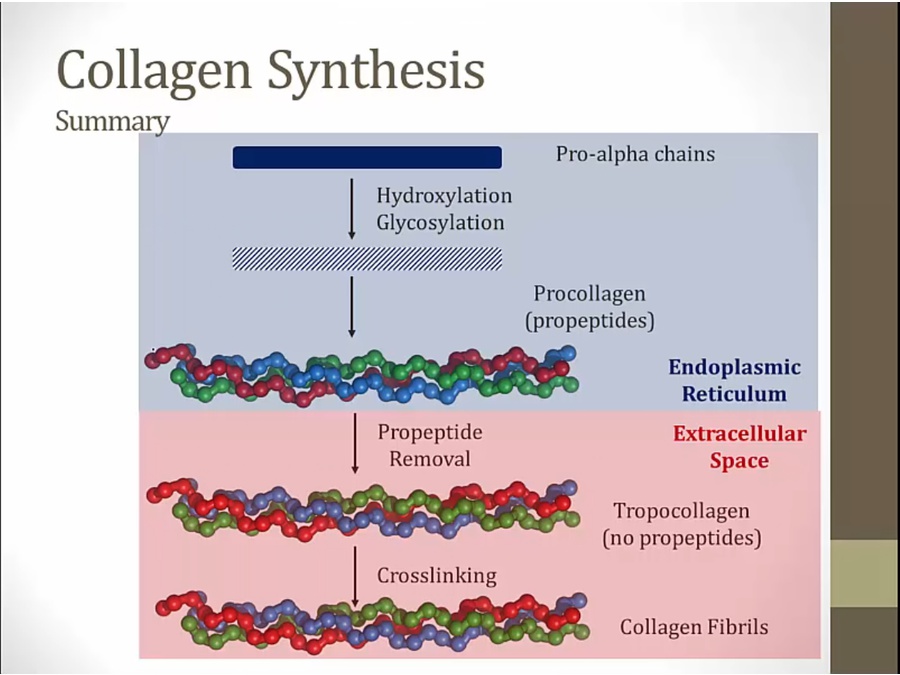 Collagen Synthesis
Summary

Pro-alpha chains

Hydroxylation
Glycosylation

Procollagen
(propeptides)

Endoplasmic
Reticulum

Propeptide
Removal

Extracellular
Space

Tropocollagen
(no propeptides)

Crosslinking

Collagen Fibrils